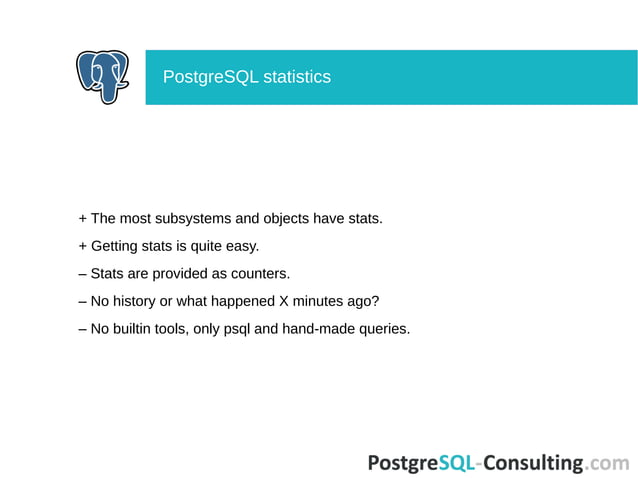 PostgreSQL statistics

+ The most subsystems and objects have stats.

+ Getting stats is quite easy.

– Stats are provided as counters.

– No history or what happened X minutes ago?

– No builtin tools, only psql and hand-made queries.

PostgreSQL-Consulting.com